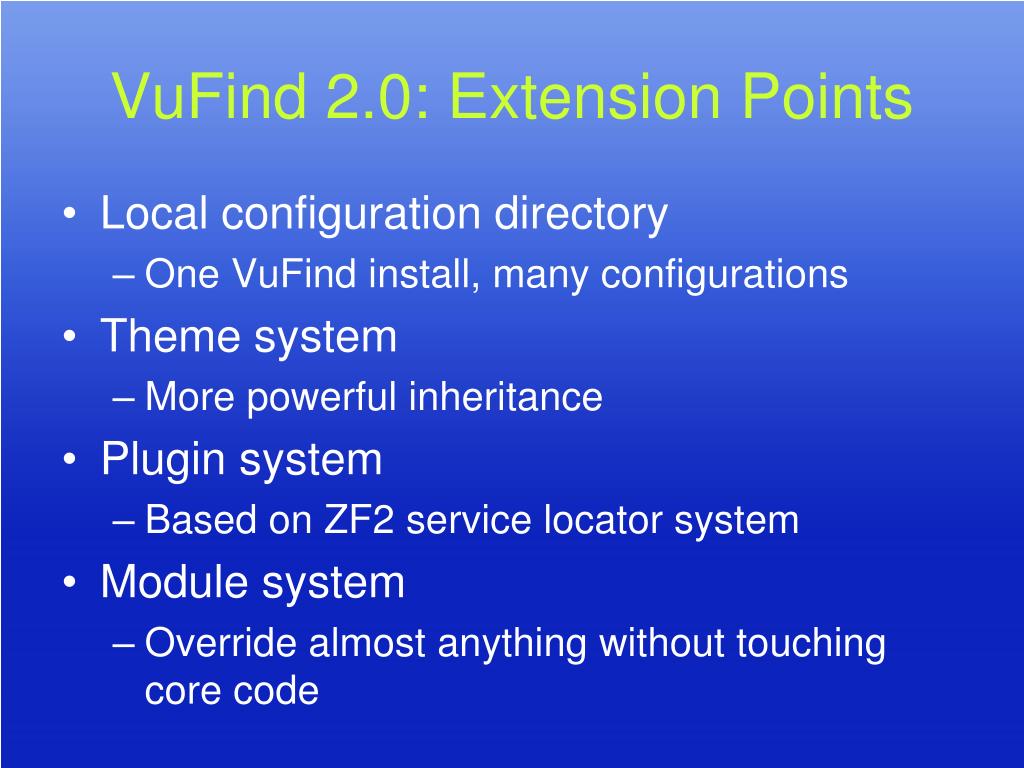 VuFind 2.0: Extension Points

• Local configuration directory
– One VuFind install, many configurations
• Theme system
– More powerful inheritance
• Plugin system
– Based on ZF2 service locator system
• Module system
– Override almost anything without touching core code